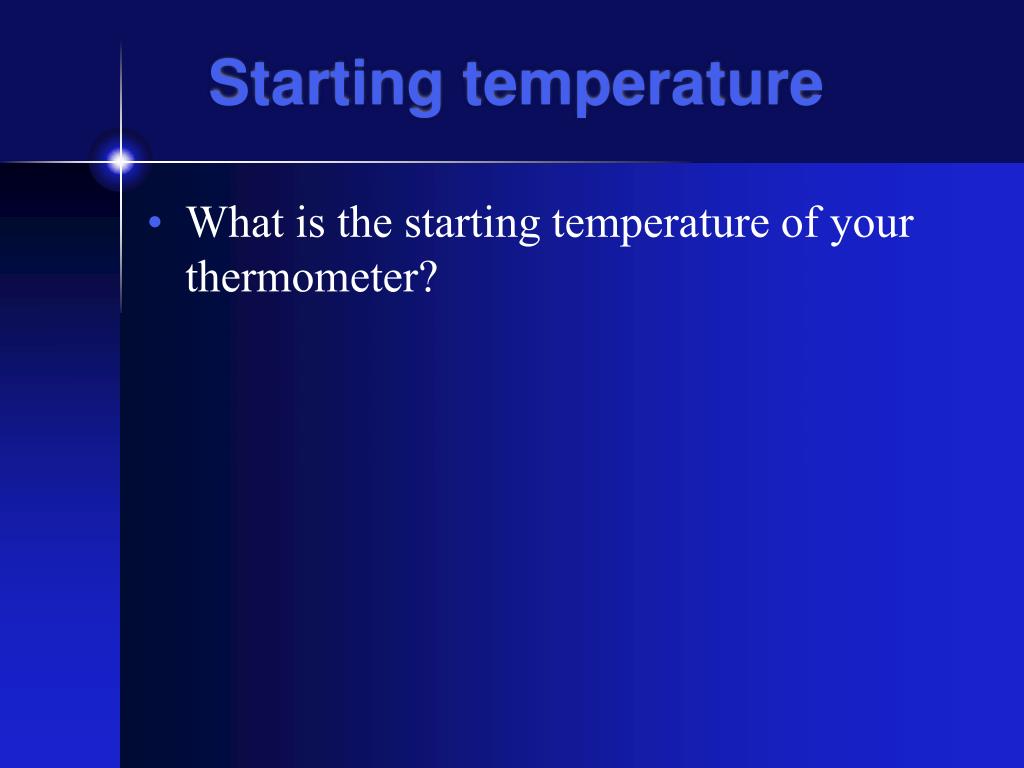 Starting temperature

• What is the starting temperature of your thermometer?